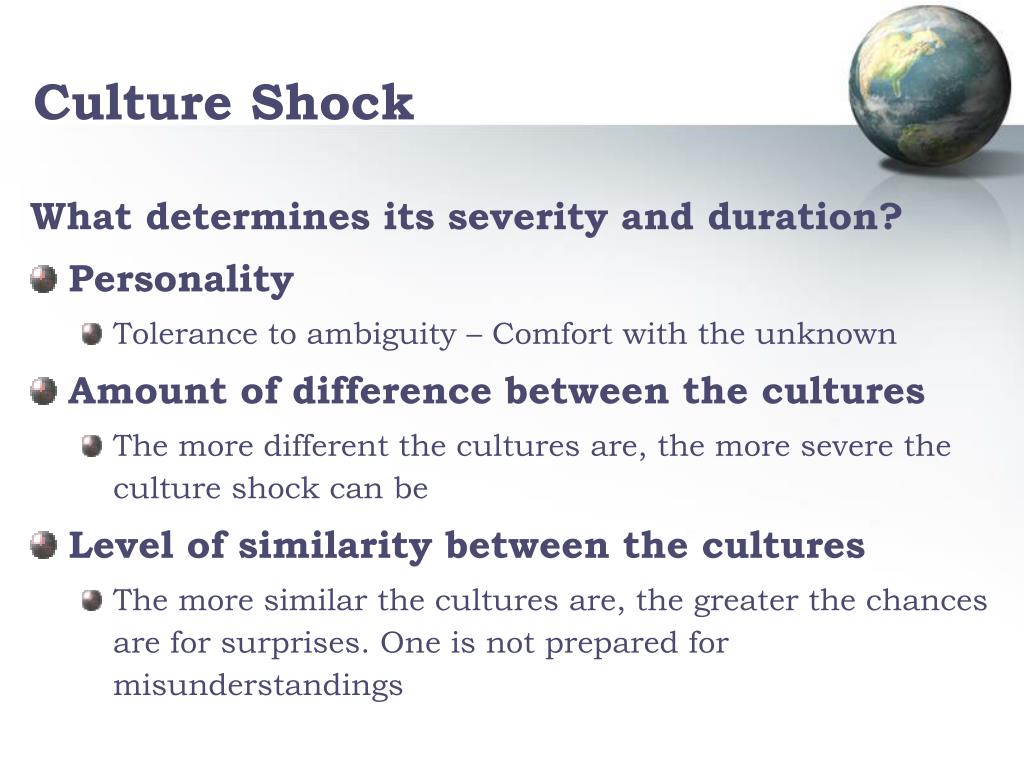 Culture Shock

What determines its severity and duration?

Personality

Tolerance to ambiguity – Comfort with the unknown

Amount of difference between the cultures

The more different the cultures are, the more severe the culture shock can be

Level of similarity between the cultures

The more similar the cultures are, the greater the chances are for surprises. One is not prepared for misunderstandings